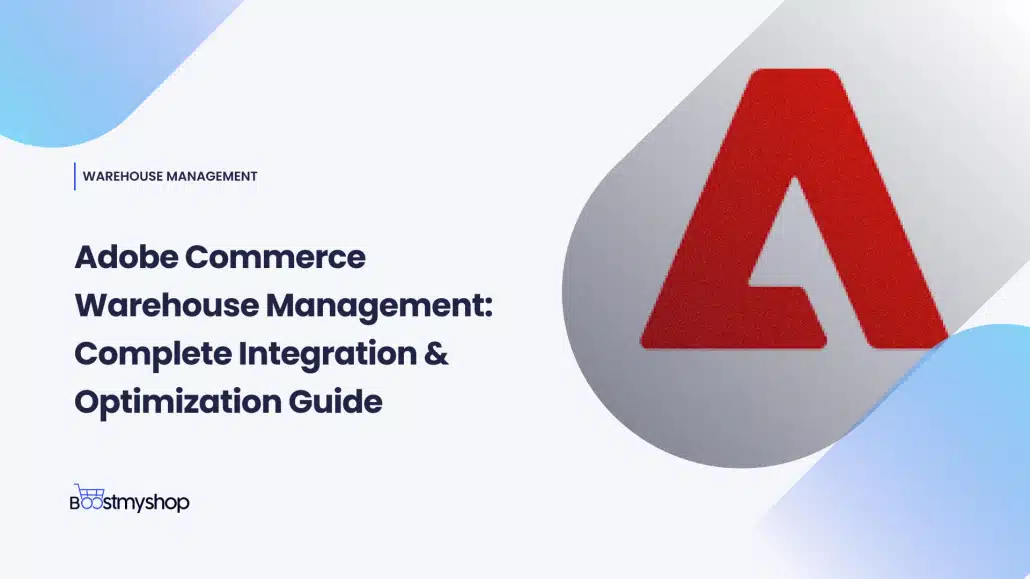 WAREHOUSE MANAGEMENT

Adobe Commerce Warehouse Management: Complete Integration & Optimization Guide

Boostmyshop